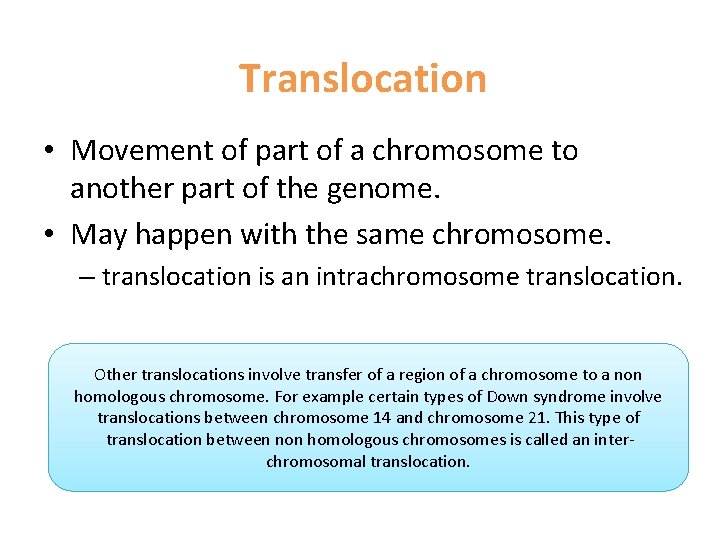 Translocation

• Movement of part of a chromosome to another part of the genome.
• May happen with the same chromosome.
– translocation is an intrachromosome translocation.

Other translocations involve transfer of a region of a chromosome to a non homologous chromosome. For example certain types of Down syndrome involve translocations between chromosome 14 and chromosome 21. This type of translocation between non homologous chromosomes is called an inter-chromosomal translocation.